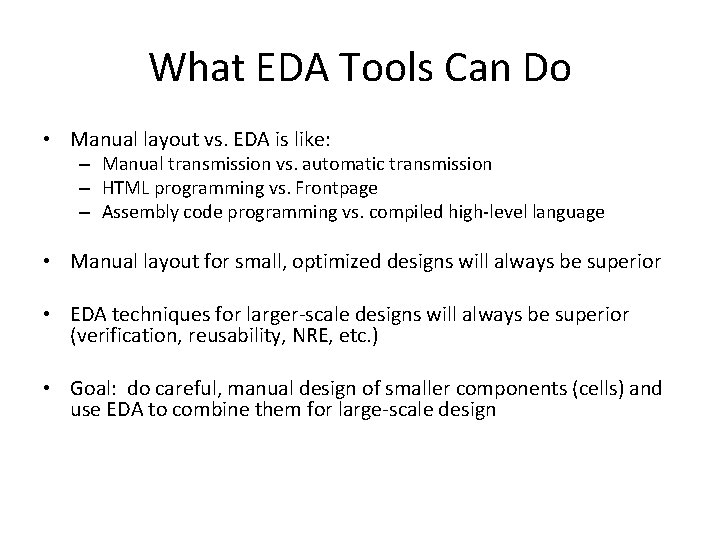 What EDA Tools Can Do

• Manual layout vs. EDA is like:
– Manual transmission vs. automatic transmission
– HTML programming vs. Frontpage
– Assembly code programming vs. compiled high-level language

• Manual layout for small, optimized designs will always be superior

• EDA techniques for larger-scale designs will always be superior (verification, reusability, NRE, etc.)

• Goal: do careful, manual design of smaller components (cells) and use EDA to combine them for large-scale design